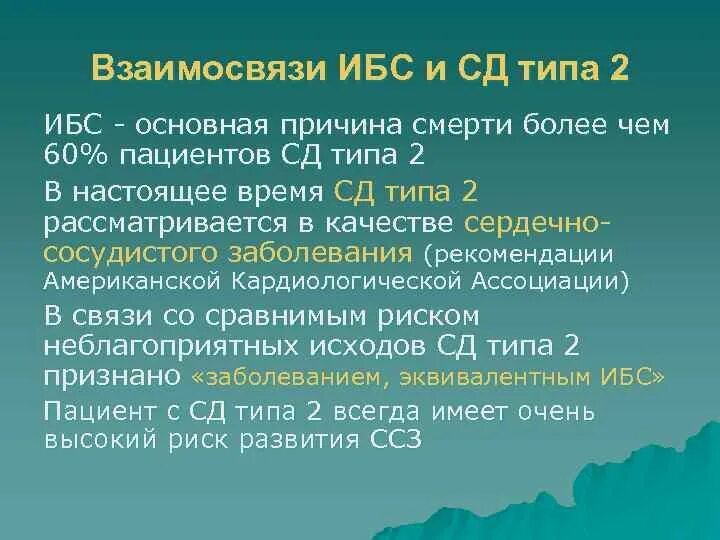 Взаимосвязи ИБС и СД типа 2

ИБС - основная причина смерти более чем 60% пациентов СД типа 2

В настоящее время СД типа 2 рассматривается в качестве сердечно-сосудистого заболевания (рекомендации Американской Кардиологической Ассоциации)

В связи со сравнимым риском неблагоприятных исходов СД типа 2 признано «заболеванием, эквивалентным ИБС»

Пациент с СД типа 2 всегда имеет очень высокий риск развития ССЗ